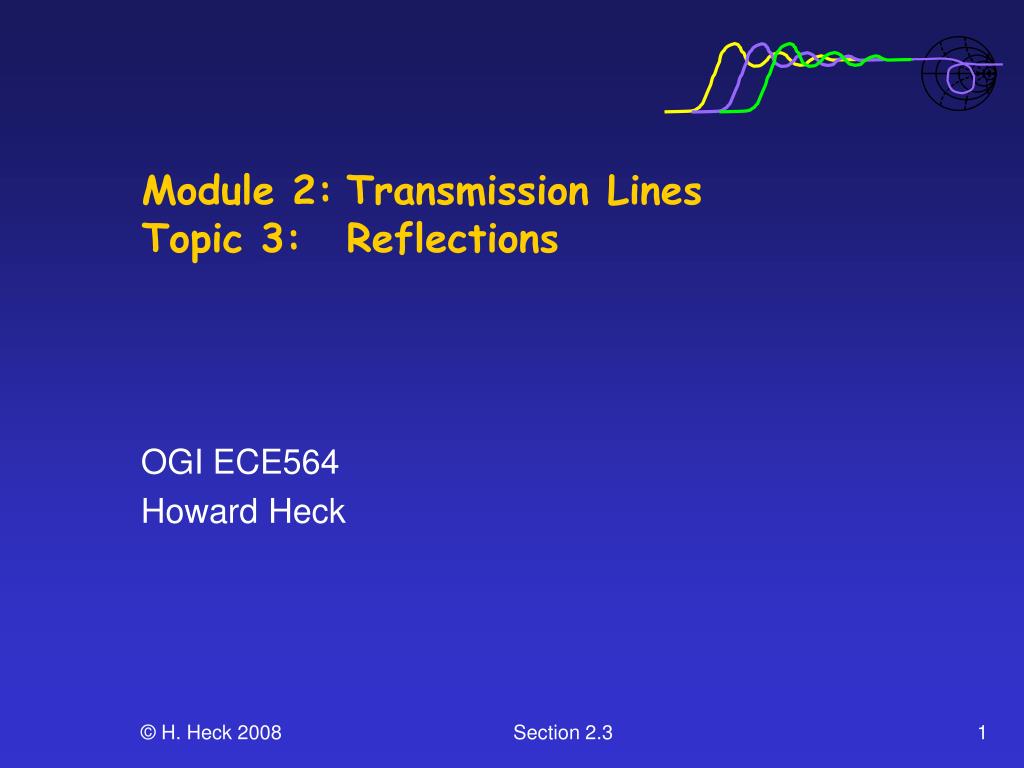 Module 2: Transmission Lines
Topic 3: Reflections

OGI ECE564
Howard Heck

© H. Heck 2008

Section 2.3

1